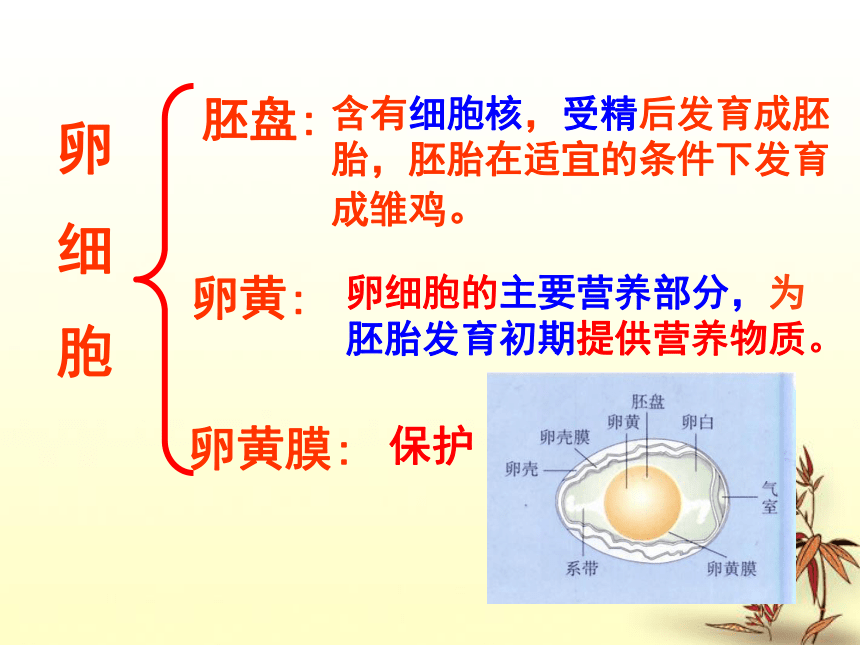 卵细胞

胚盘：含有细胞核，受精后发育成胚胎，胚胎在适宜的条件下发育成雏鸡。

卵黄：卵细胞的主要营养部分，为胚胎发育初期提供营养物质。

卵黄膜：保护

胚盘
卵黄
卵白
卵壳膜
卵壳
气室
系带
卵黄膜